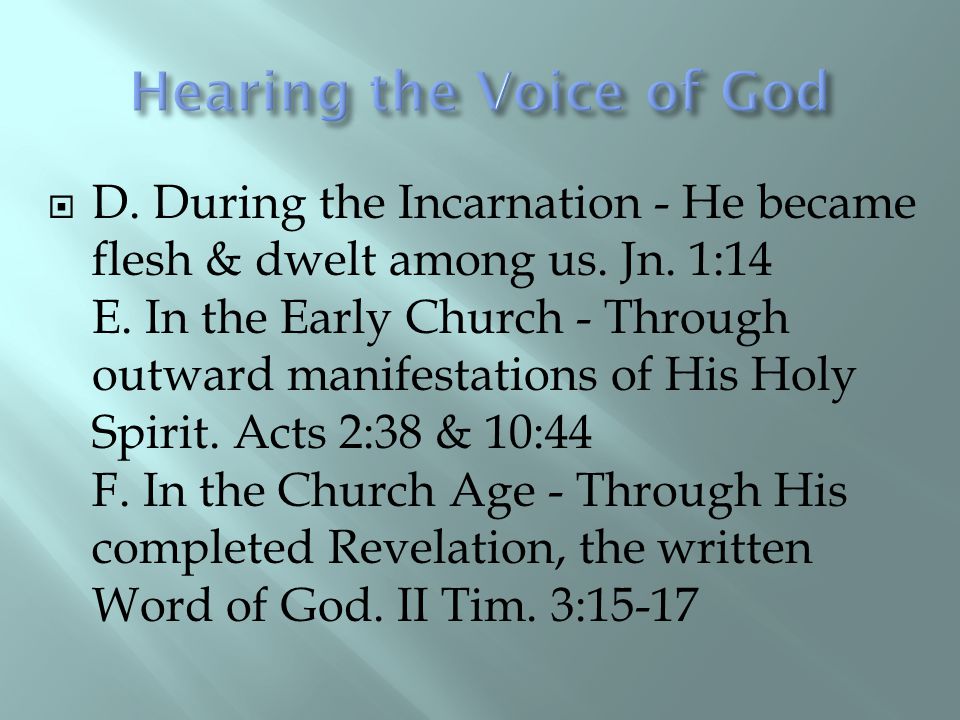 Hearing the Voice of God

D. During the Incarnation - He became flesh & dwelt among us. Jn. 1:14
E. In the Early Church - Through outward manifestations of His Holy Spirit. Acts 2:38 & 10:44
F. In the Church Age - Through His completed Revelation, the written Word of God. II Tim. 3:15-17